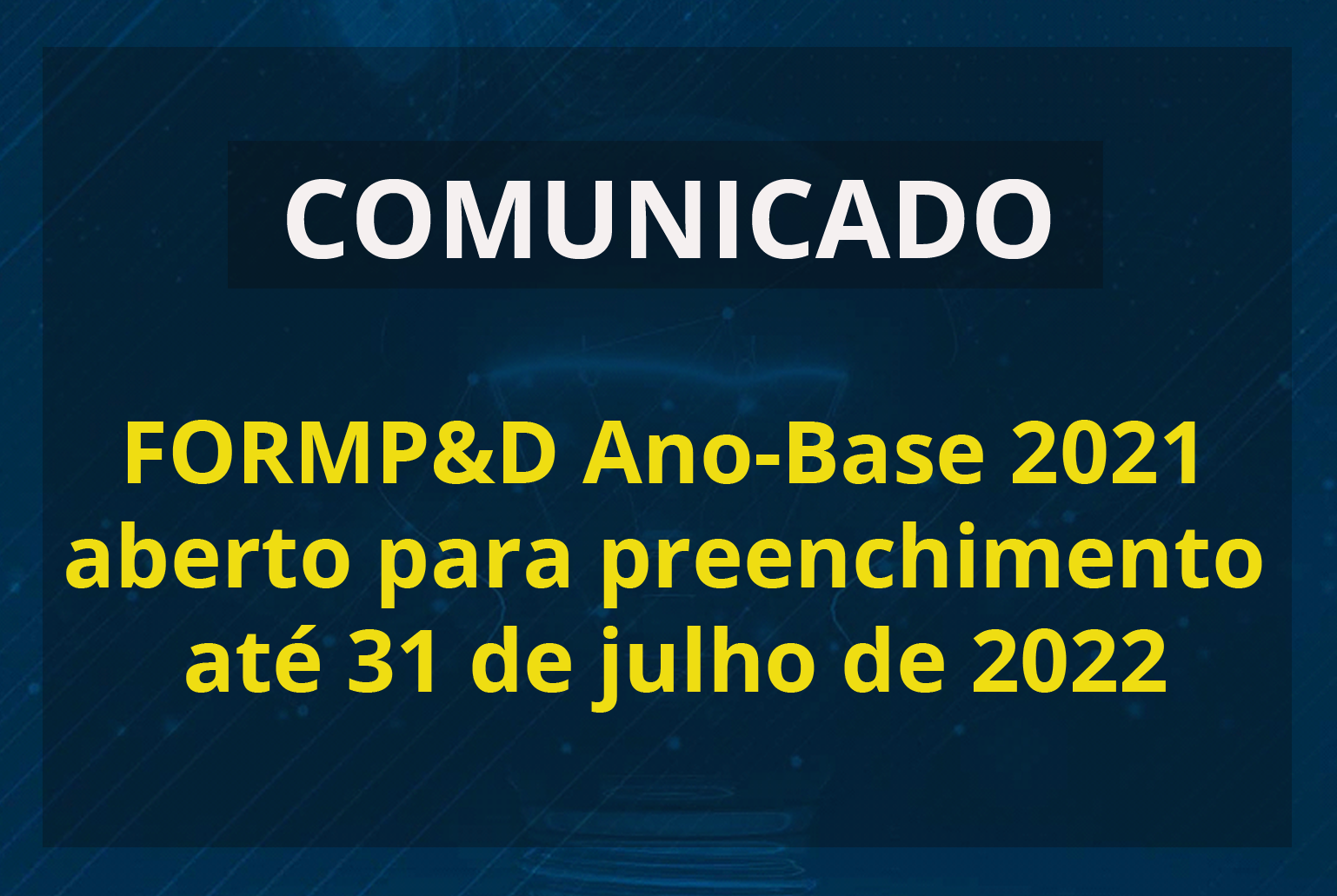 COMUNICADO

FORMP&D Ano-Base 2021 aberto para preenchimento até 31 de julho de 2022